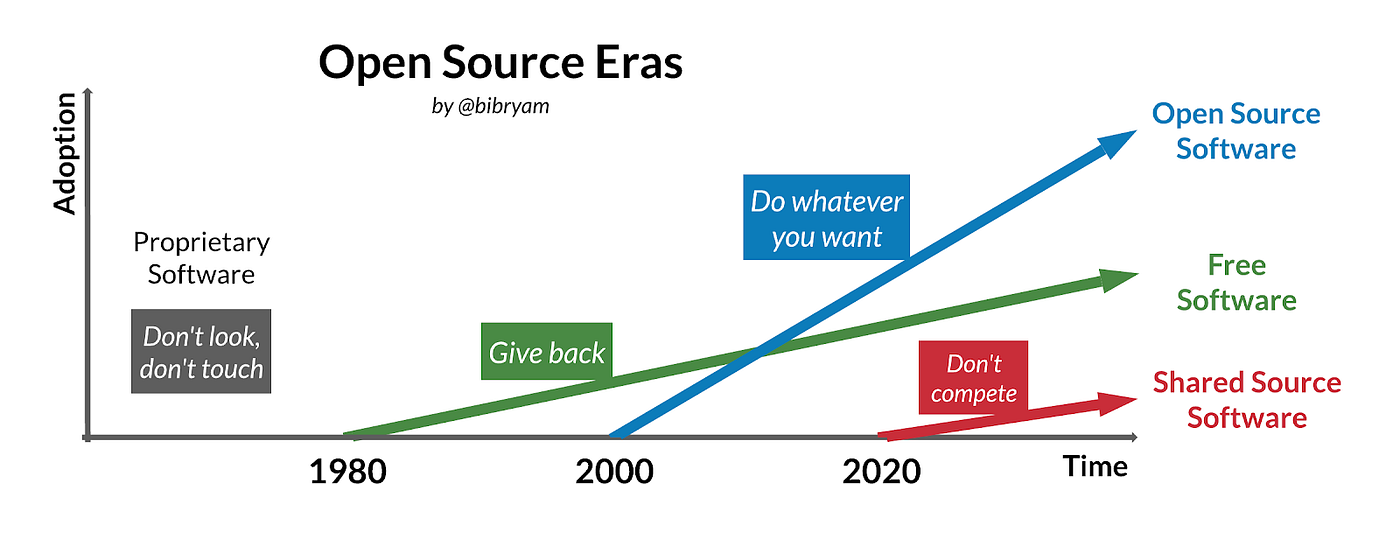 Open Source Eras

by @bibryam

Adoption

Proprietary Software

Don't look, don't touch

Give back

Do whatever you want

Don't compete

Open Source Software

Free Software

Shared Source Software

1980

2000

2020

Time